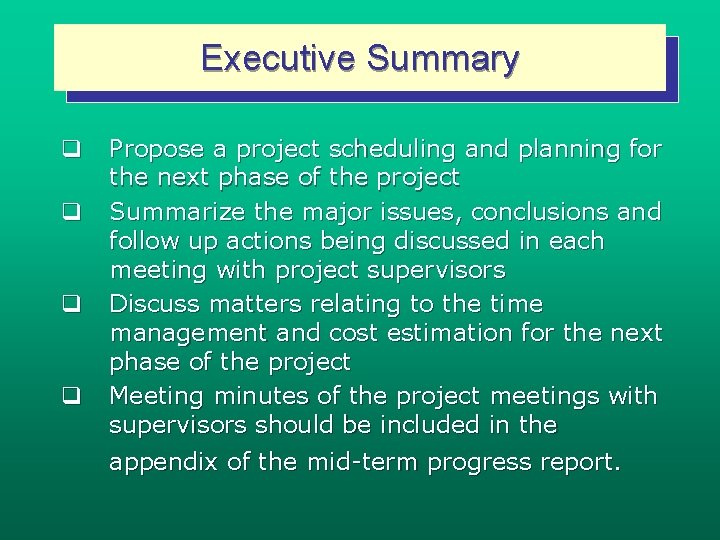 Executive Summary

❑ Propose a project scheduling and planning for the next phase of the project

❑ Summarize the major issues, conclusions and follow up actions being discussed in each meeting with project supervisors

❑ Discuss matters relating to the time management and cost estimation for the next phase of the project

❑ Meeting minutes of the project meetings with supervisors should be included in the appendix of the mid-term progress report.